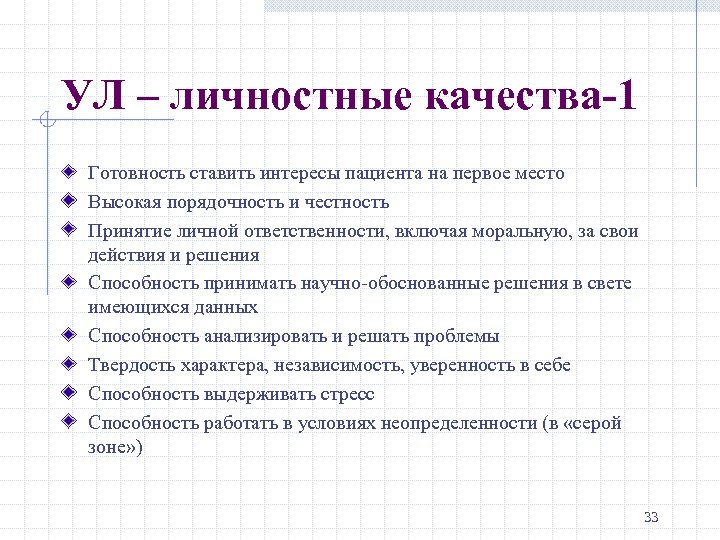 УЛ – личностные качества-1

Готовность ставить интересы пациента на первое место

Высокая порядочность и честность

Принятие личной ответственности, включая моральную, за свои действия и решения

Способность принимать научно-обоснованные решения в свете имеющихся данных

Способность анализировать и решать проблемы

Твердость характера, независимость, уверенность в себе

Способность выдерживать стресс

Способность работать в условиях неопределенности (в «серой зоне»)

33